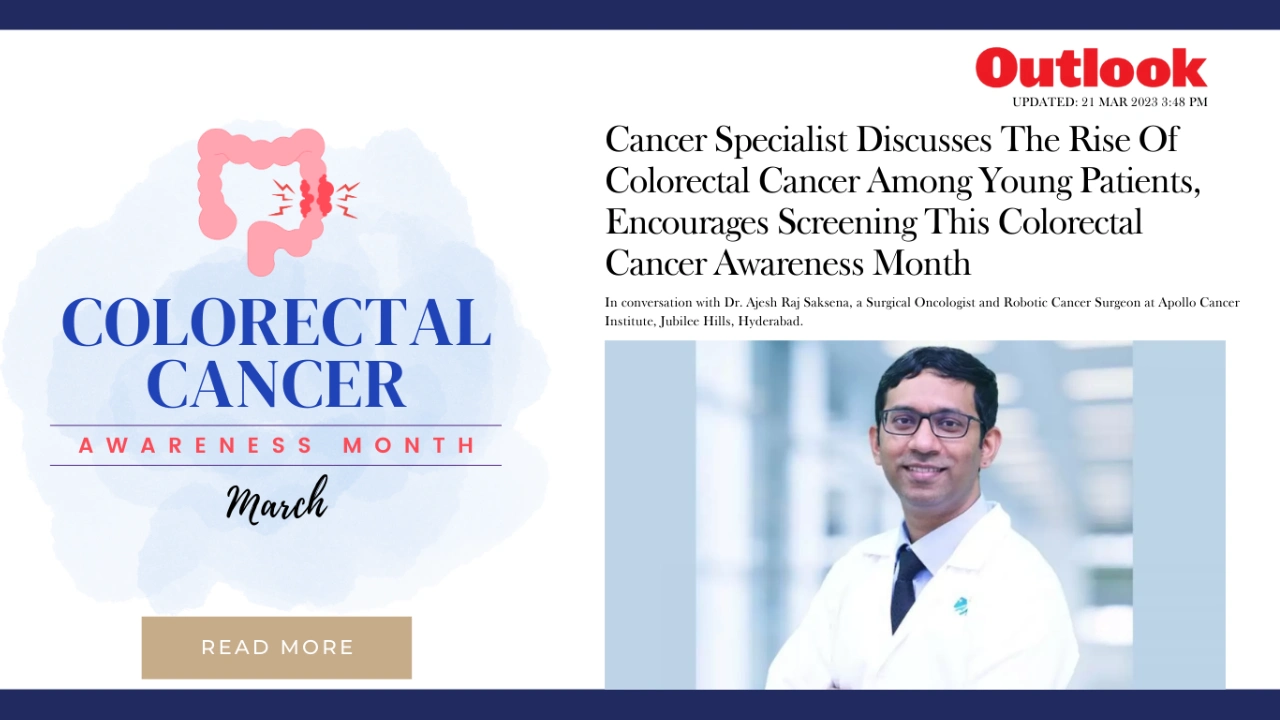 COLORECTAL CANCER

AWARENESS MONTH

March

READ MORE

Outlook

UPDATED: 21 MAR 2023 3:48 PM

Cancer Specialist Discusses The Rise Of Colorectal Cancer Among Young Patients, Encourages Screening This Colorectal Cancer Awareness Month

In conversation with Dr. Ajesh Raj Saksena, a Surgical Oncologist and Robotic Cancer Surgeon at Apollo Cancer Institute, Jubilee Hills, Hyderabad.